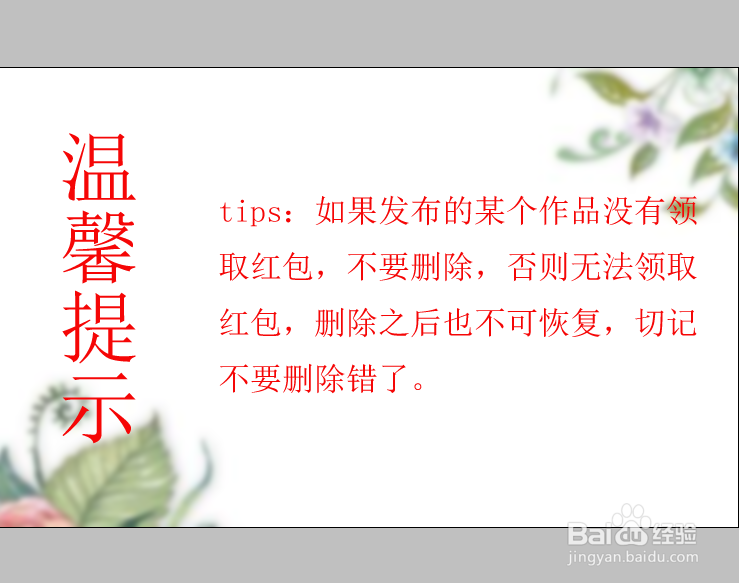 温馨提示

tips：如果发布的某个作品没有领取红包，不要删除，否则无法领取红包，删除之后也不可恢复，切记不要删除错了。

Baidu经验
jingyan.baidu.com